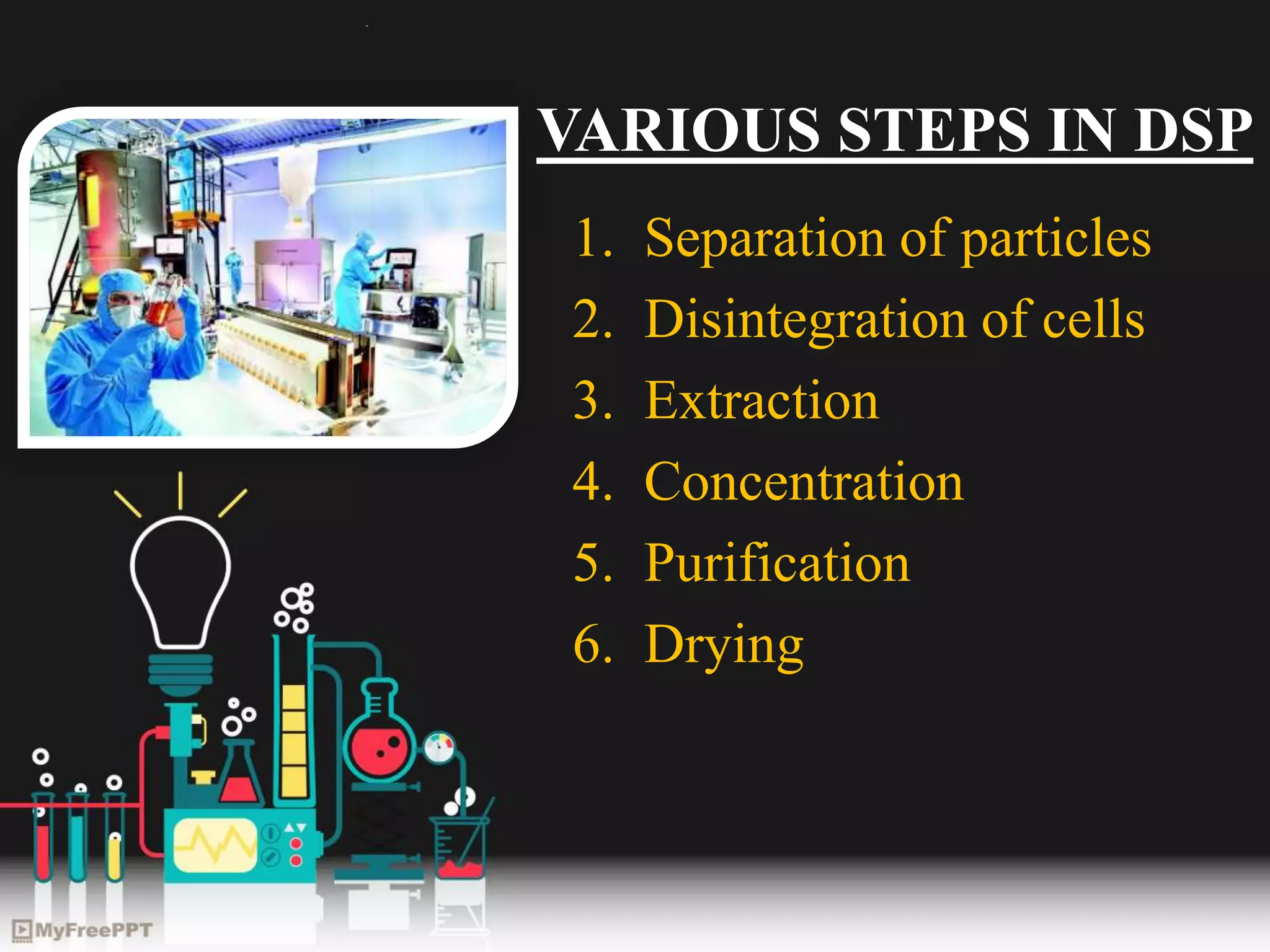 VARIOUS STEPS IN DSP

1. Separation of particles
2. Disintegration of cells
3. Extraction
4. Concentration
5. Purification
6. Drying

MyFreePPT